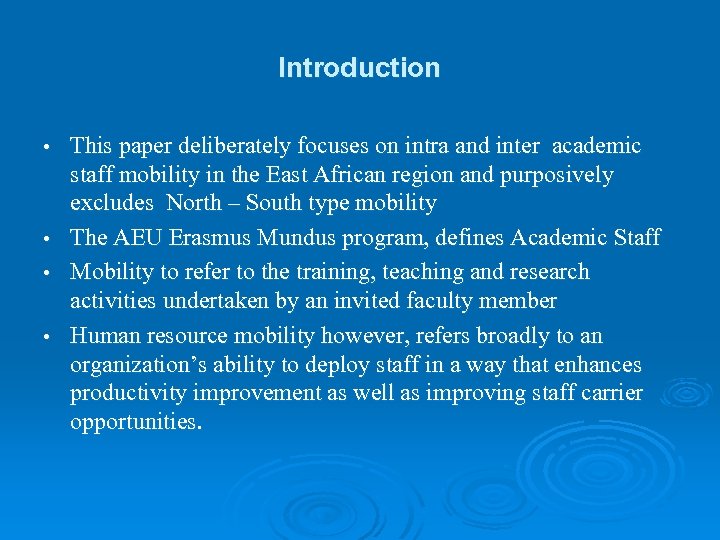 Introduction

• This paper deliberately focuses on intra and inter academic staff mobility in the East African region and purposively excludes North – South type mobility

• The AEU Erasmus Mundus program, defines Academic Staff

• Mobility to refer to the training, teaching and research activities undertaken by an invited faculty member

• Human resource mobility however, refers broadly to an organization's ability to deploy staff in a way that enhances productivity improvement as well as improving staff carrier opportunities.